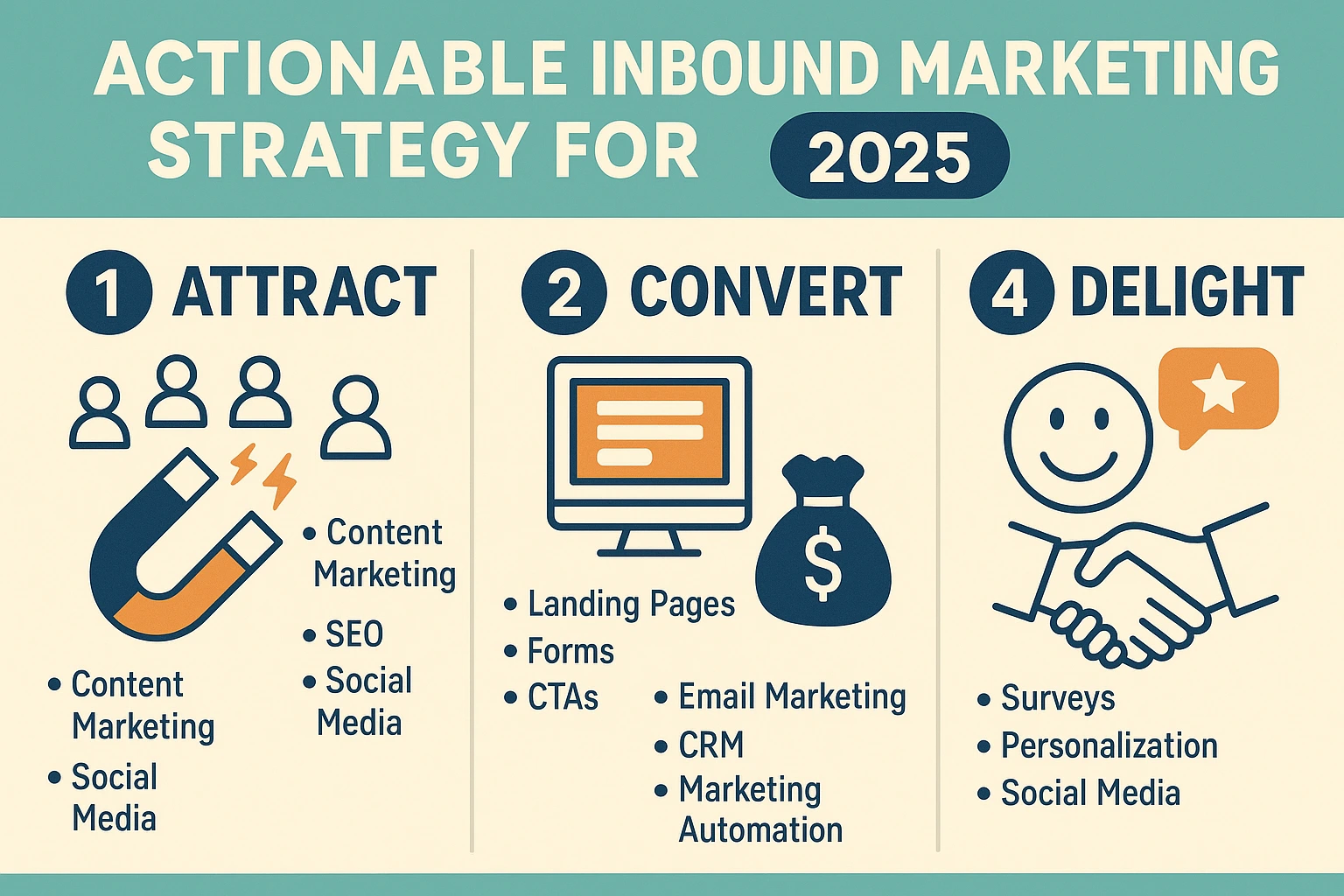 ACTIONABLE INBOUND MARKETING STRATEGY FOR 2025

1 ATTRACT

• Content Marketing
• SEO
• Social Media

• Content Marketing
• Social Media

2 CONVERT

$

• Landing Pages
• Forms
• CTAs

• Email Marketing
• CRM
• Marketing Automation

4 DELIGHT

• Surveys
• Personalization
• Social Media